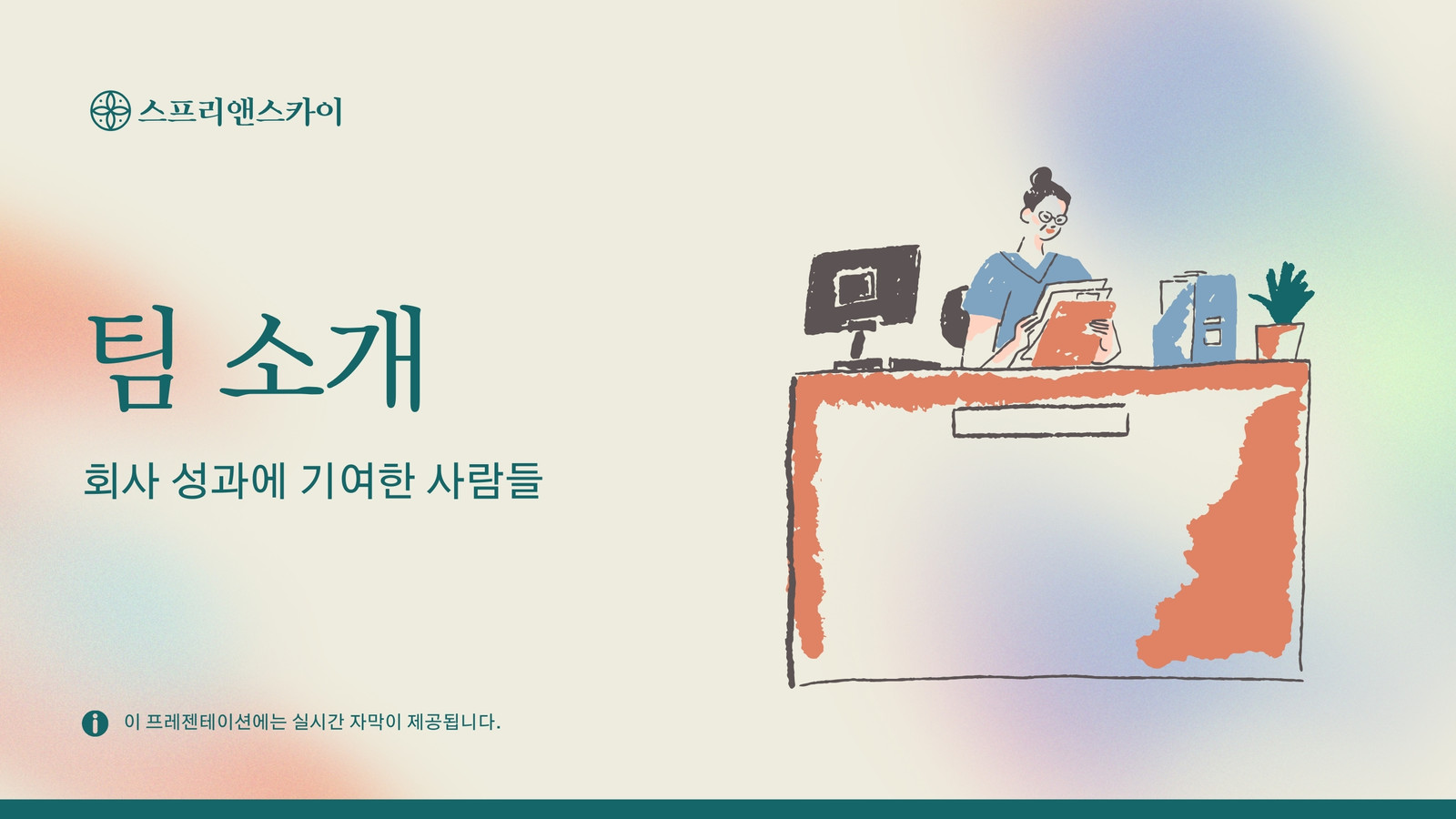 스프리앤스카이

팀 소개

회사 성과에 기여한 사람들

이 프레젠테이션에는 실시간 자막이 제공됩니다.